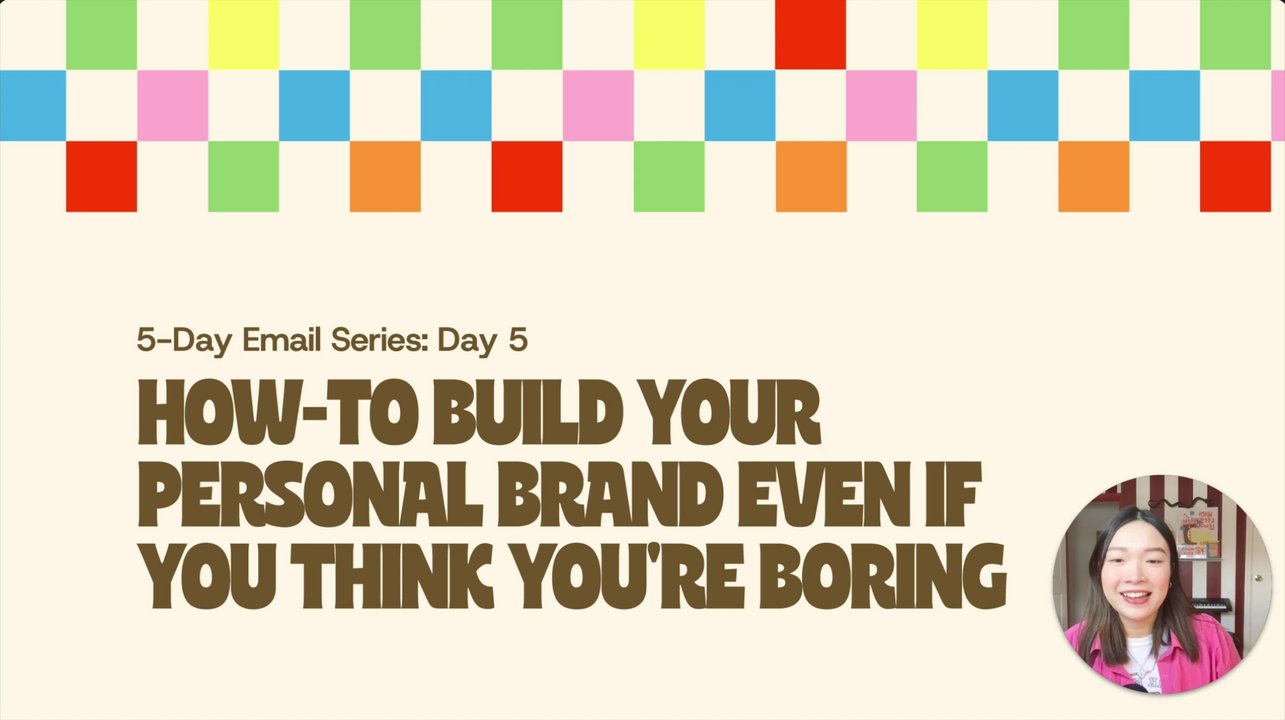 5-Day Email Series: Day 5

HOW-TO BUILD YOUR PERSONAL BRAND EVEN IF YOU THINK YOU'RE BORING